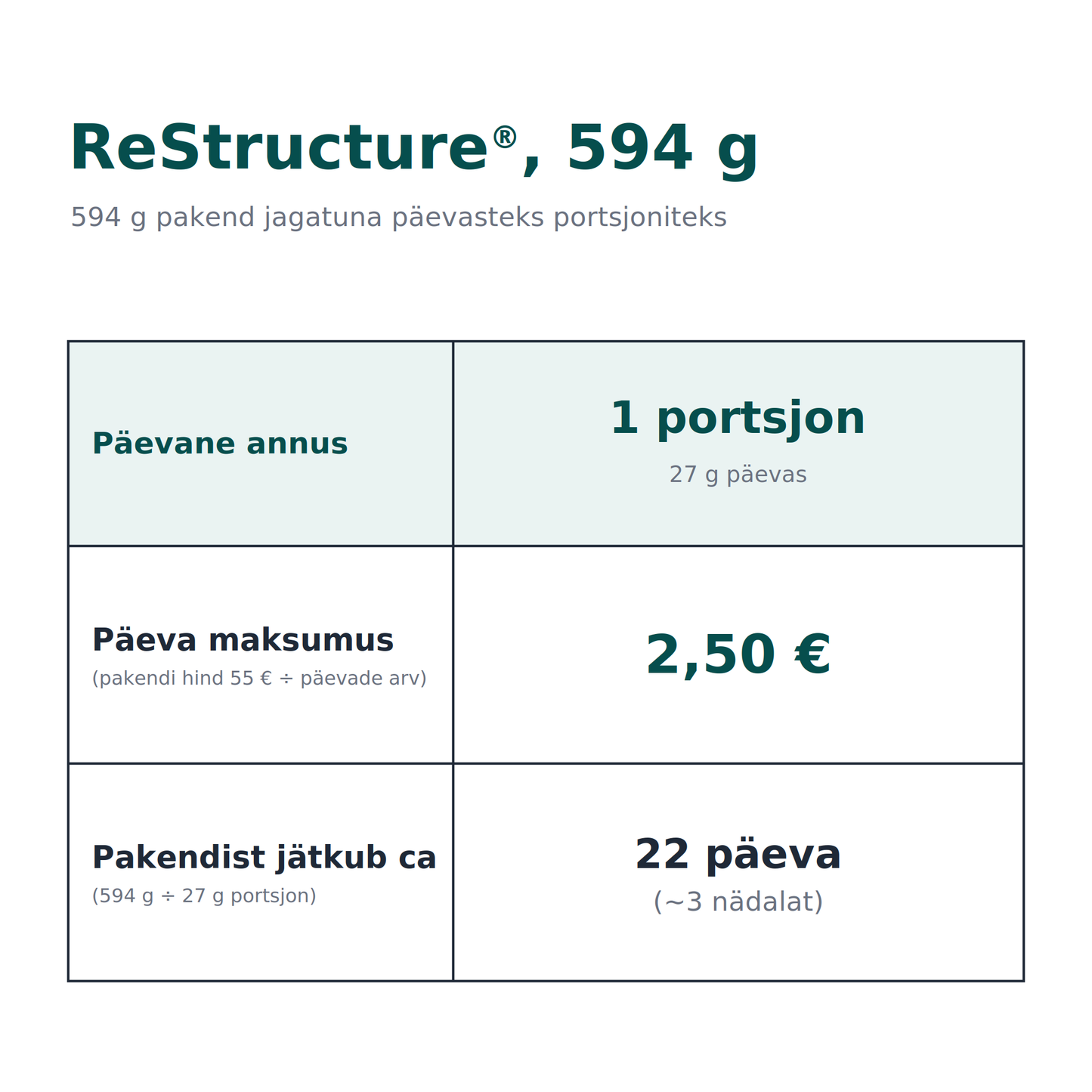 ReStructure®, 594 g

594 g pakend jagatuna päevasteks portsjoniteks

| Päevane annus | 1 portsjon 27 g päevas |
|---|---|
| Päeva maksumus (pakendi hind 55 € ÷ päevade arv) | 2,50 € |
| Pakendist jätkub ca (594 g ÷ 27 g portsjon) | 22 päeva (~3 nädalat) |